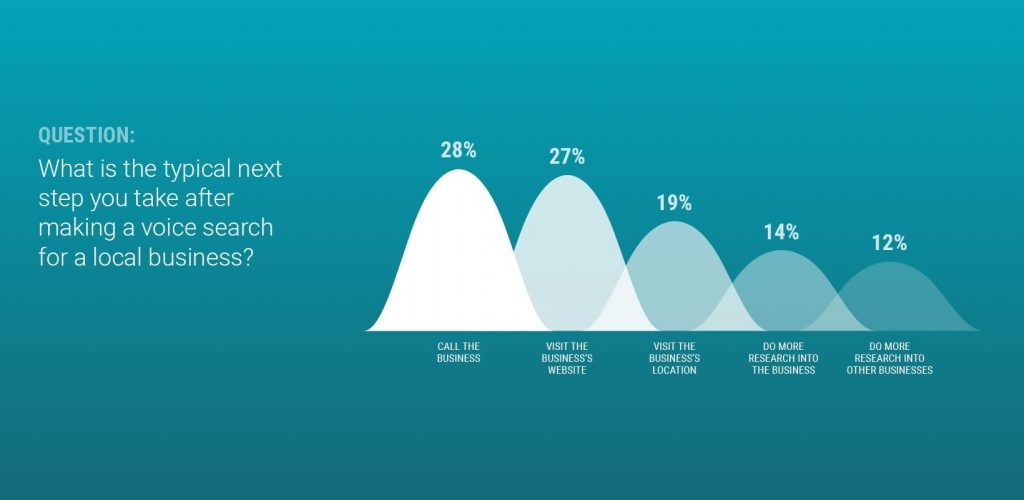 QUESTION:
What is the typical next step you take after making a voice search for a local business?

28%
27%
19%
14%
12%

CALL THE BUSINESS

VISIT THE BUSINESS'S WEBSITE

VISIT THE BUSINESS'S LOCATION

DO MORE RESEARCH INTO THE BUSINESS

DO MORE RESEARCH INTO OTHER BUSINESSES